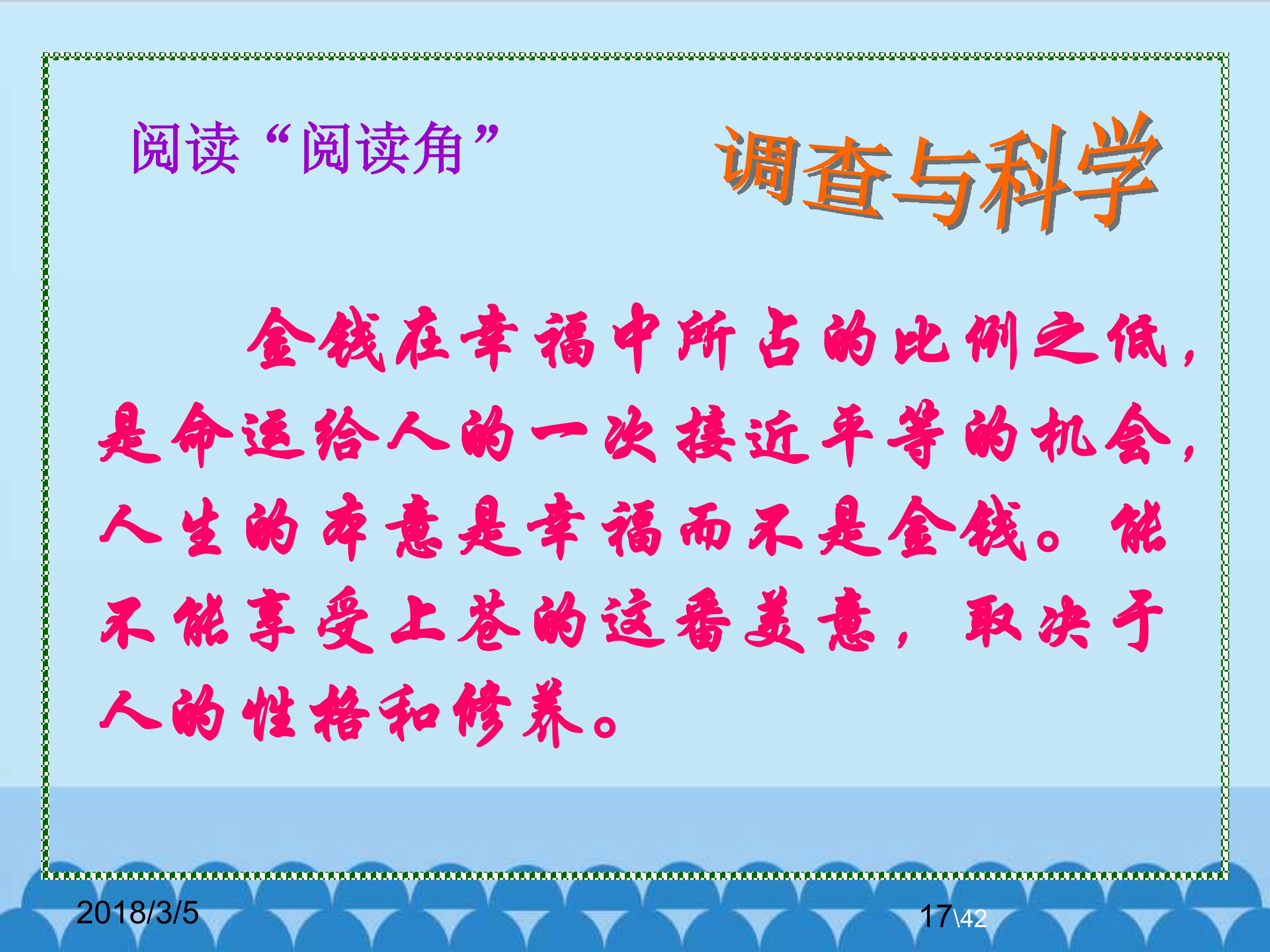 阅读“阅读角”

调查与科学

金钱在幸福中所占的比例之低，是命运给人的一次接近平等的机会，人生的本意是幸福而不是金钱。能不能享受上苍的这番美意，取决于人的性格和修养。

2018/3/5

17\42